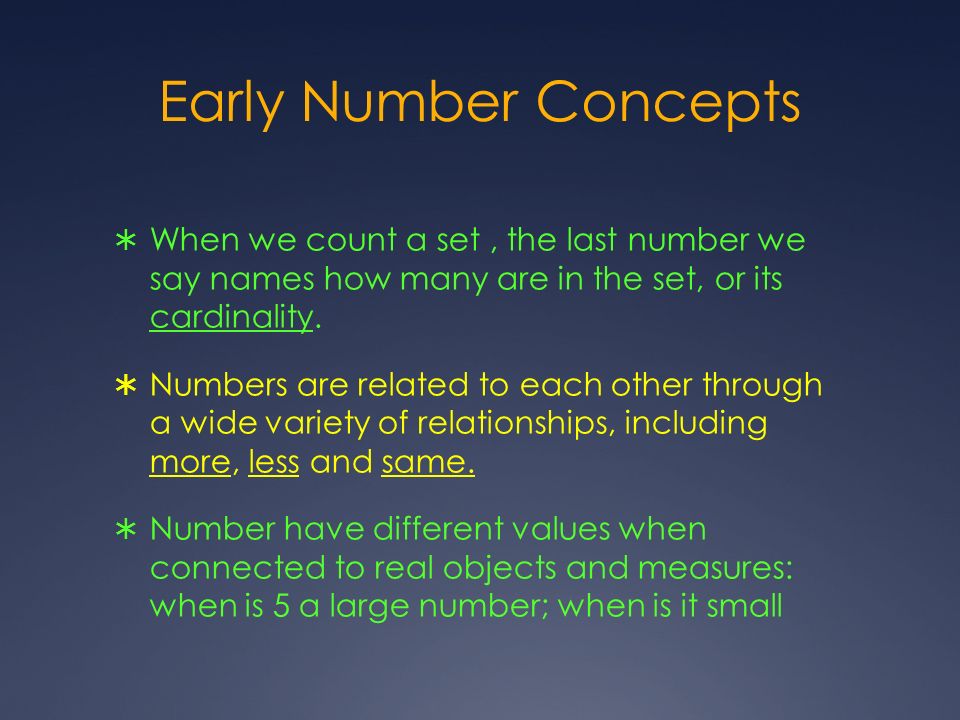 Early Number Concepts

∗ When we count a set , the last number we say names how many are in the set, or its cardinality.

∗ Numbers are related to each other through a wide variety of relationships, including more, less and same.

∗ Number have different values when connected to real objects and measures: when is 5 a large number; when is it small